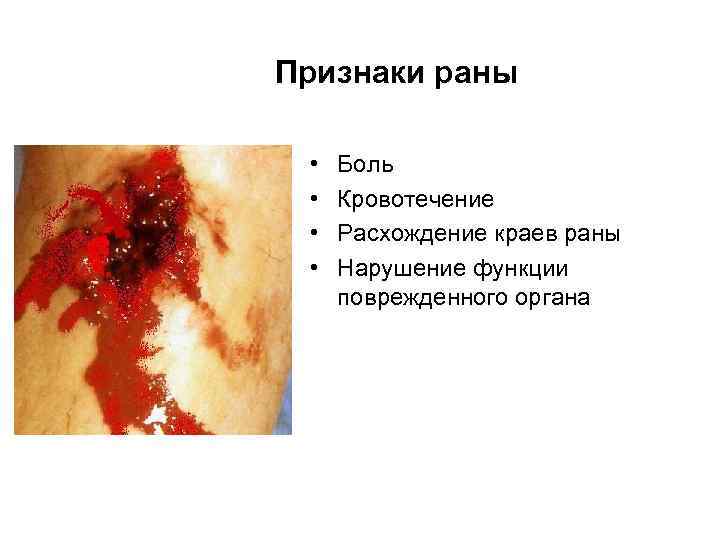 Признаки раны

• Боль
• Кровотечение
• Расхождение краев раны
• Нарушение функции поврежденного органа